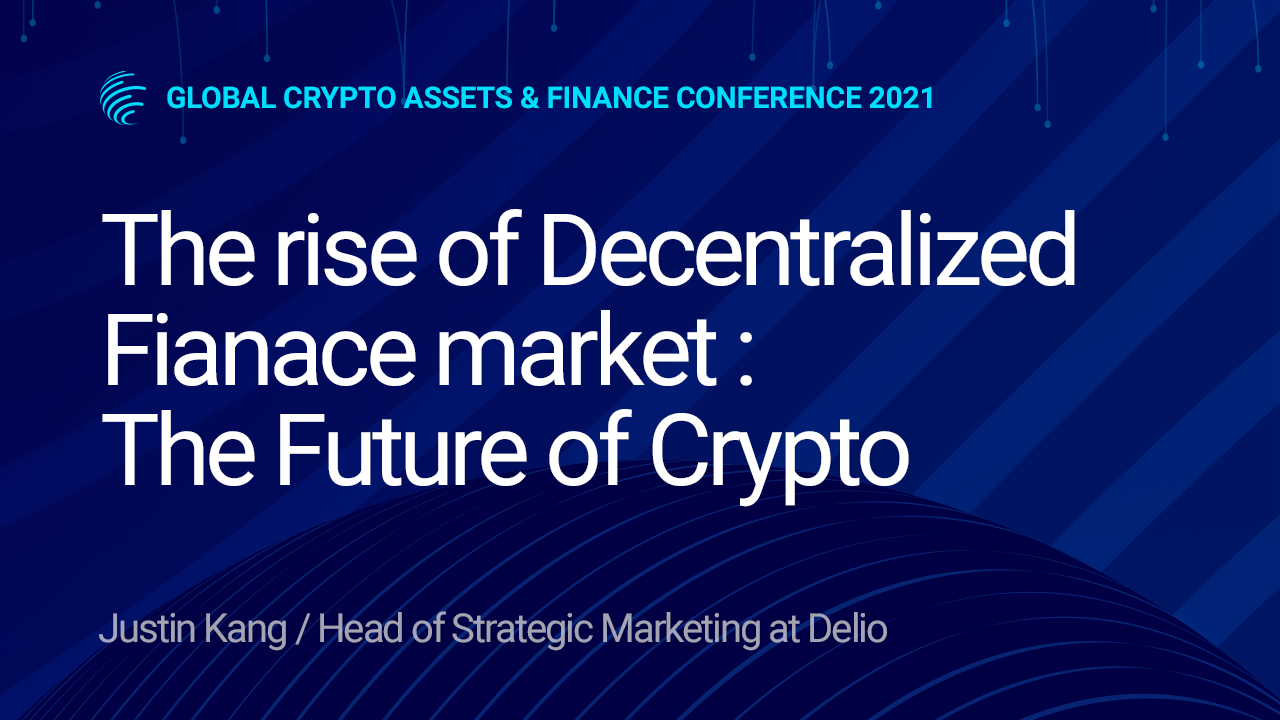 GLOBAL CRYPTO ASSETS & FINANCE CONFERENCE 2021

The rise of Decentralized Fianace market : The Future of Crypto

Justin Kang / Head of Strategic Marketing at Delio